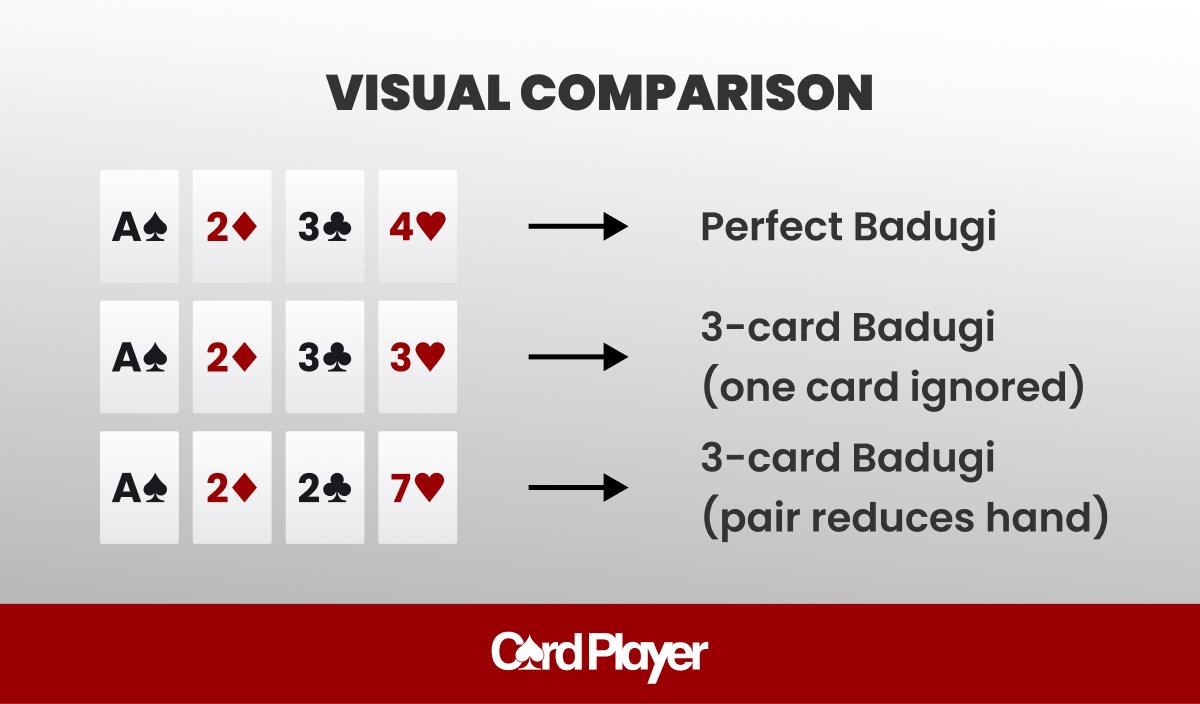 VISUAL COMPARISON

A♠ 2♦ 3♣ 4♥ → Perfect Badugi

A♠ 2♦ 3♣ 3♥ → 3-card Badugi (one card ignored)

A♠ 2♦ 2♣ 7♥ → 3-card Badugi (pair reduces hand)

CardPlayer